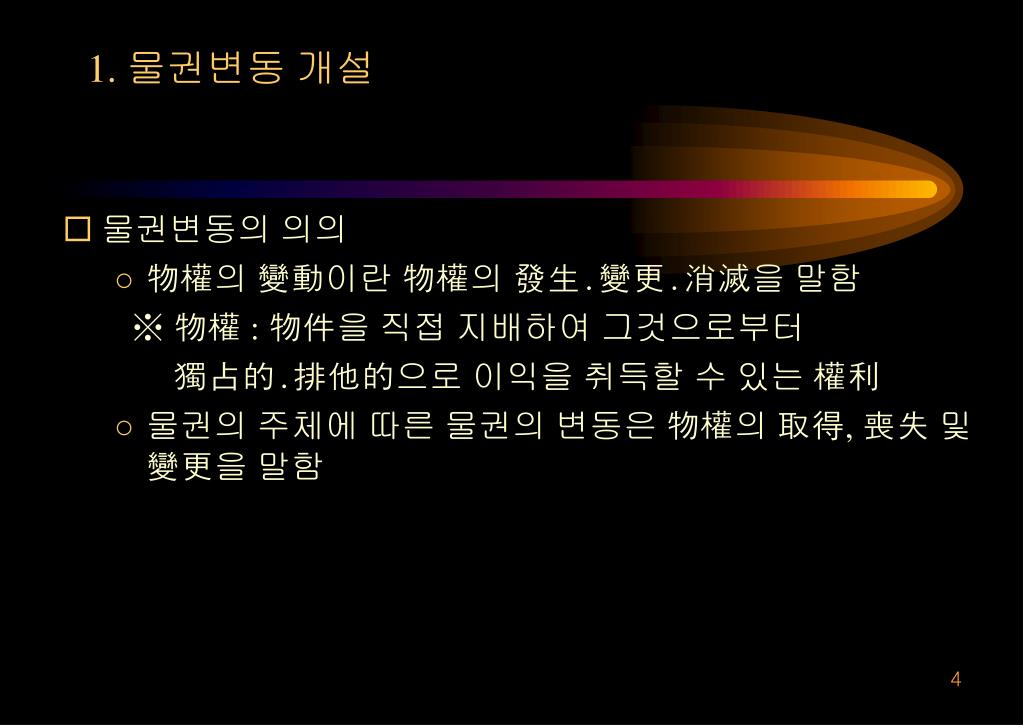 1. 물권변동 개설

□ 물권변동의 의의

○ 物權의 變動이란 物權의 發生.變更.消滅을 말함

※ 物權 : 物件을 직접 지배하여 그것으로부터 獨占的.排他的으로 이익을 취득할 수 있는 權利

○ 물권의 주체에 따른 물권의 변동은 物權의 取得, 喪失 및 變更을 말함

4